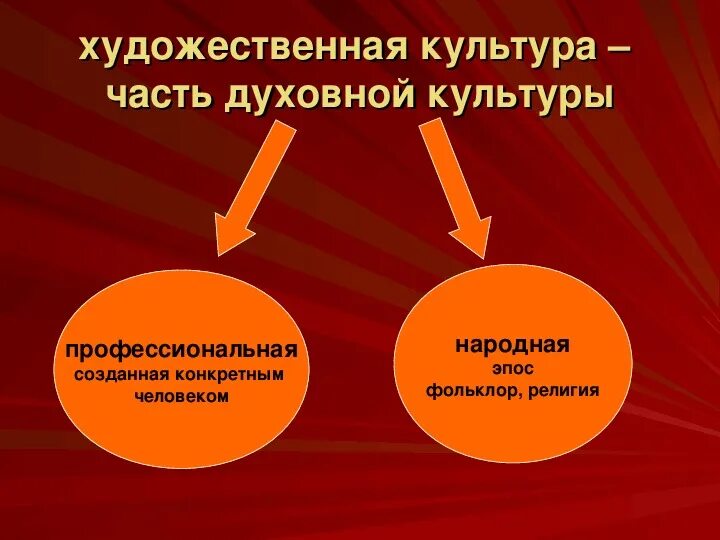 художественная культура – часть духовной культуры

профессиональная
созданная конкретным человеком

народная
эпос
фольклор, религия